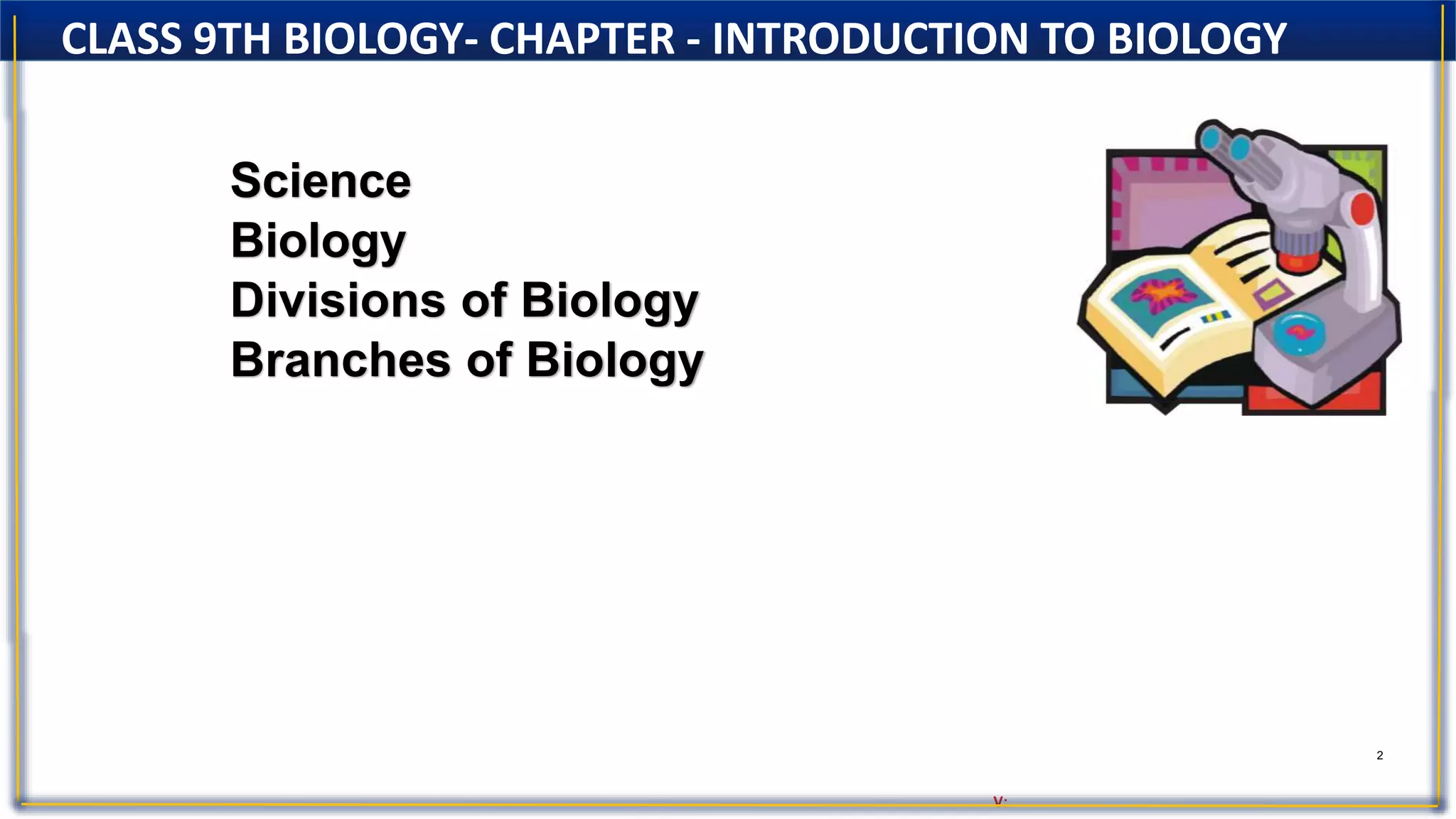 CLASS 9TH BIOLOGY- CHAPTER - INTRODUCTION TO BIOLOGY

Science
Biology
Divisions of Biology
Branches of Biology

2